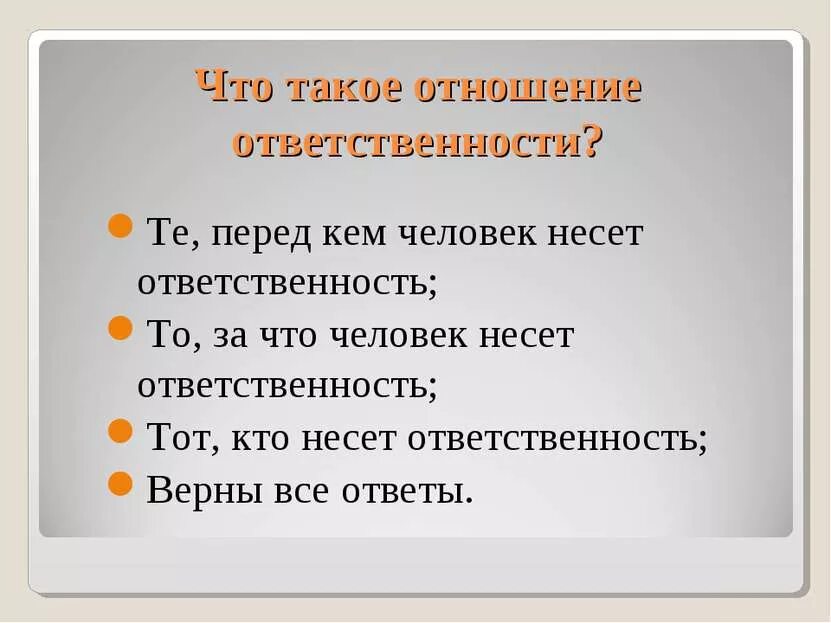 Что такое отношение ответственности?

Те, перед кем человек несет ответственность;
То, за что человек несет ответственность;
Тот, кто несет ответственность;
Верны все ответы.